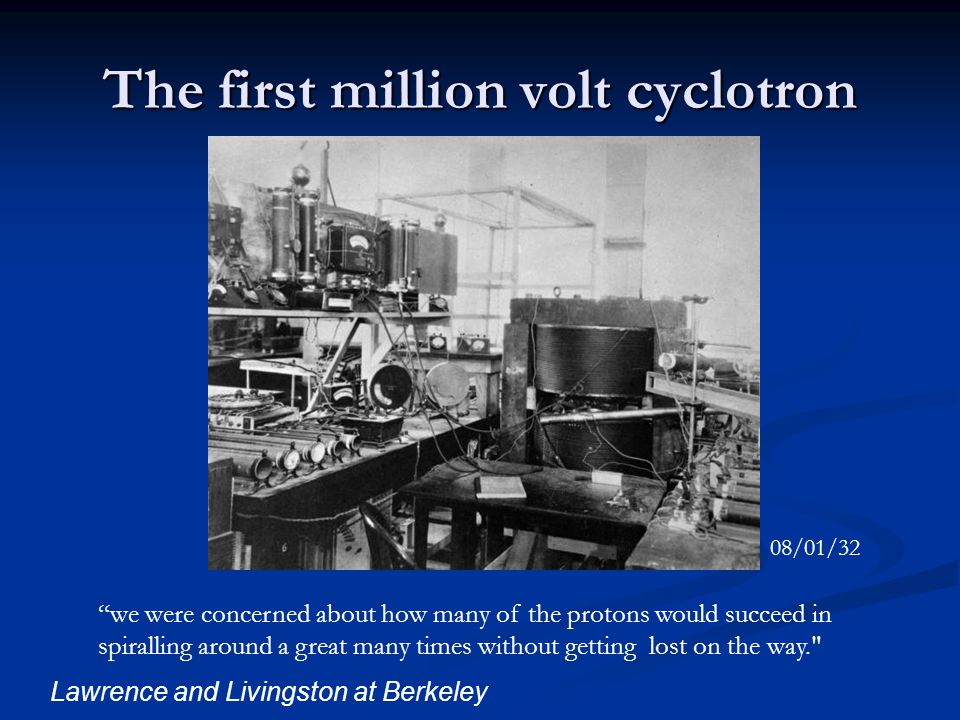 The first million volt cyclotron

08/01/32

“we were concerned about how many of the protons would succeed in spiralling around a great many times without getting lost on the way."

Lawrence and Livingston at Berkeley